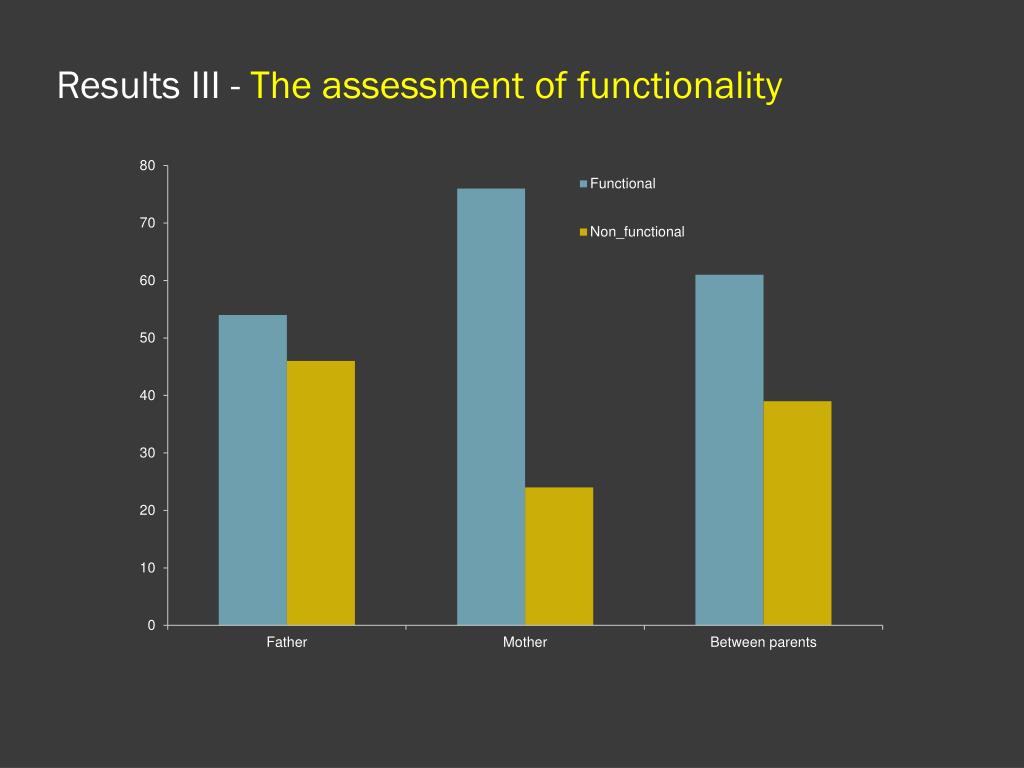 Results III - The assessment of functionality

80
70
60
50
40
30
20
10
0

Functional
Non_functional

Father
Mother
Between parents